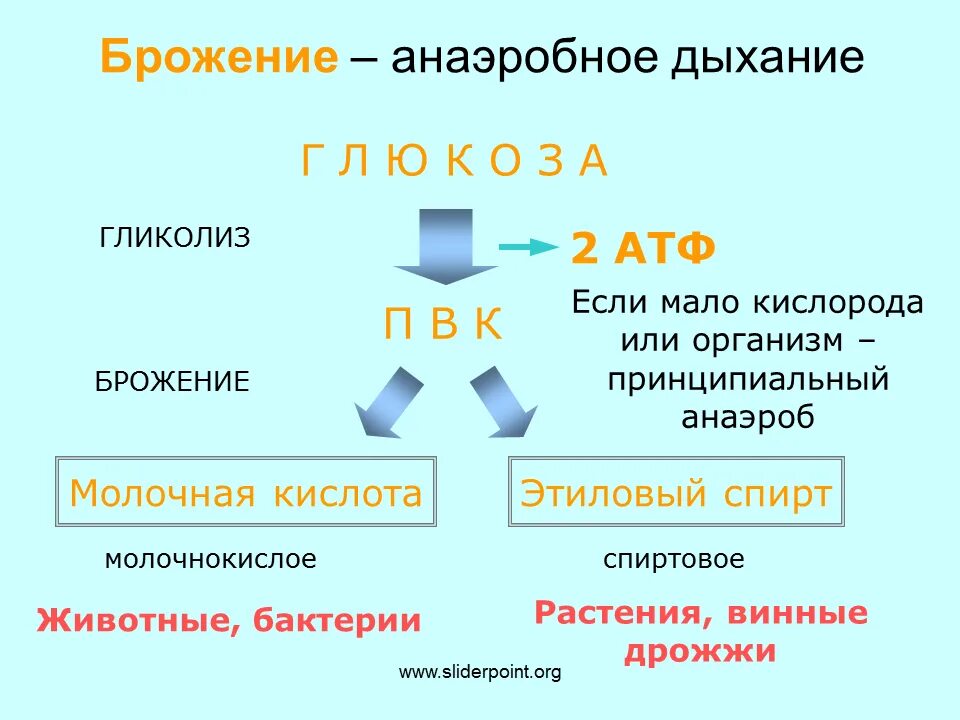 Брожение – анаэробное дыхание

Г Л Ю К О З А

ГЛИКОЛИЗ

2 АТФ

П В К

Если мало кислорода или организм – принципиальный анаэроб

БРОЖЕНИЕ

Молочная кислота

Этиловый спирт

молочнокислое

спиртовое

Животные, бактерии

Растения, винные дрожжи

www.sliderpoint.org